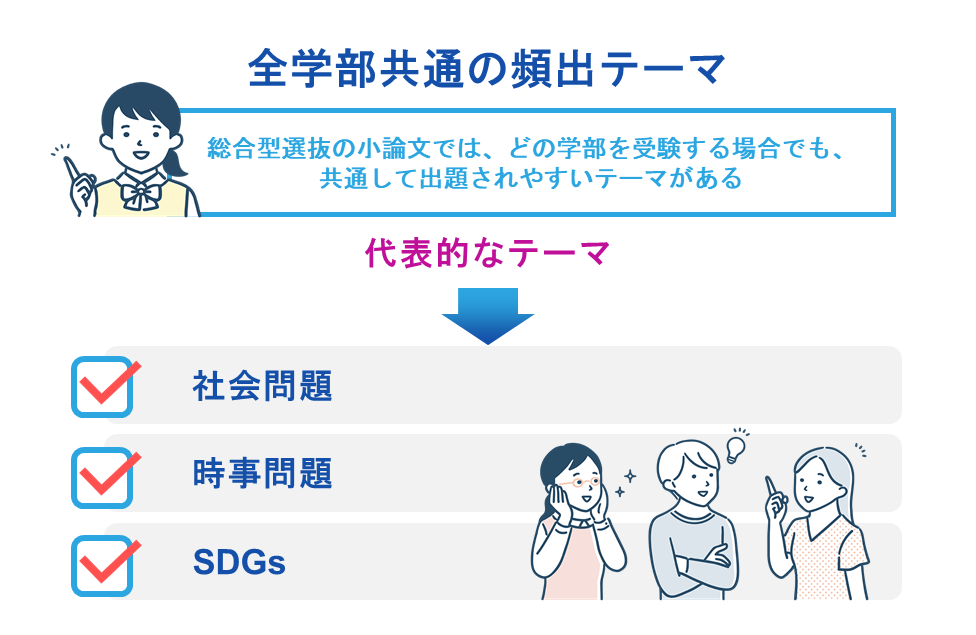 全学部共通の頻出テーマ

総合型選抜の小論文では、どの学部を受験する場合でも、共通して出題されやすいテーマがある

代表的なテーマ

社会問題

時事問題

SDGs